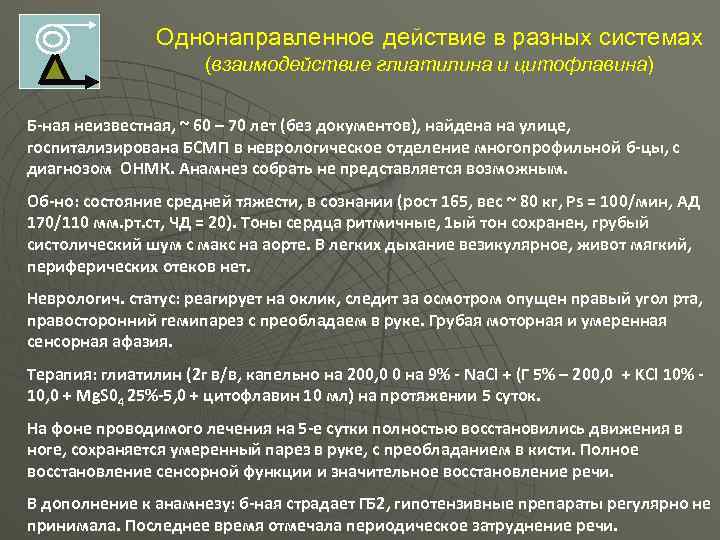 Однонаправленное действие в разных системах
(взаимодействие глиатилина и цитофлавина)

Б-ная неизвестная, ~ 60 – 70 лет (без документов), найдена на улице, госпитализирована БСМП в неврологическое отделение многопрофильной б-цы, с диагнозом ОНМК. Анамнез собрать не представляется возможным.

Об-но: состояние средней тяжести, в сознании (рост 165, вес ~ 80 кг, Ps = 100/мин, АД 170/110 мм.рт.ст, ЧД = 20). Тоны сердца ритмичные, 1ый тон сохранен, грубый систолический шум с макс на аорте. В легких дыхание везикулярное, живот мягкий, периферических отеков нет.

Неврологич. статус: реагирует на оклик, следит за осмотром опущен правый угол рта, правосторонний гемипарез с преобладаем в руке. Грубая моторная и умеренная сенсорная афазия.

Терапия: глиатилин (2г в/в, капельно на 200,0 0 на 9% - NaCl + (Г 5% – 200,0 + KCl 10% - 10,0 + $MgS0_4$ 25%-5,0 + цитофлавин 10 мл) на протяжении 5 суток.

На фоне проводимого лечения на 5-е сутки полностью восстановились движения в ноге, сохраняется умеренный парез в руке, с преобладанием в кисти. Полное восстановление сенсорной функции и значительное восстановление речи.

В дополнение к анамнезу: б-ная страдает ГБ2, гипотензивные препараты регулярно не принимала. Последнее время отмечала периодическое затруднение речи.